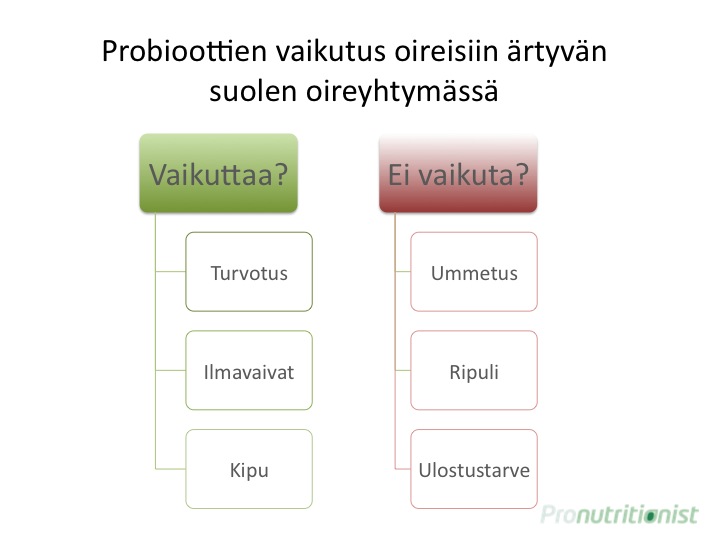 Probioottien vaikutus oireisiin ärtyvän suolen oireyhtymässä

Vaikuttaa?

Turvotus

Ilmavaivat

Kipu

Ei vaikuta?

Ummetus

Ripuli

Ulostustarve

Pronutritionist